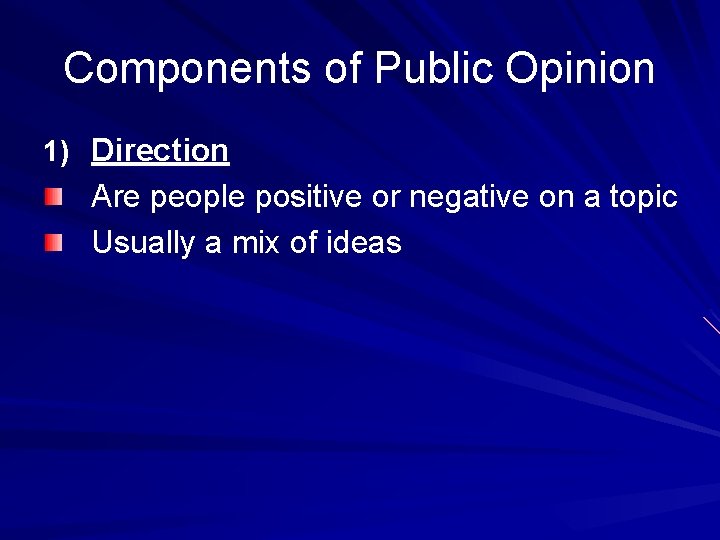 Components of Public Opinion

1) Direction

Are people positive or negative on a topic

Usually a mix of ideas